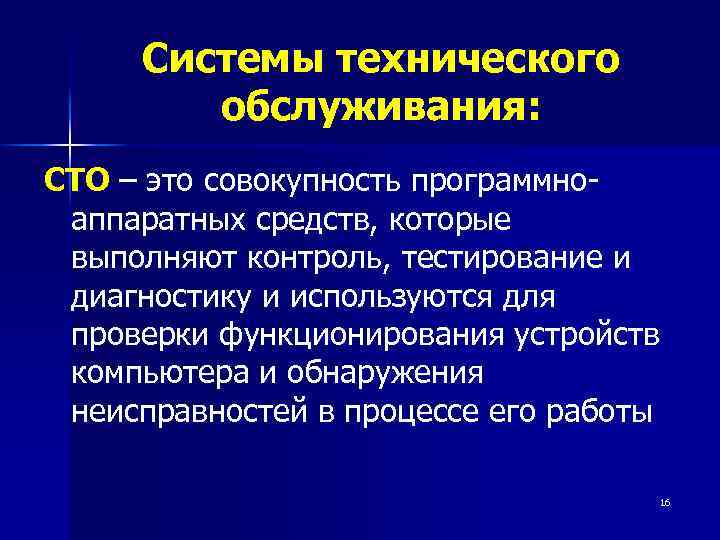 Системы технического обслуживания:

СТО – это совокупность программно-аппаратных средств, которые выполняют контроль, тестирование и диагностику и используются для проверки функционирования устройств компьютера и обнаружения неисправностей в процессе его работы

16